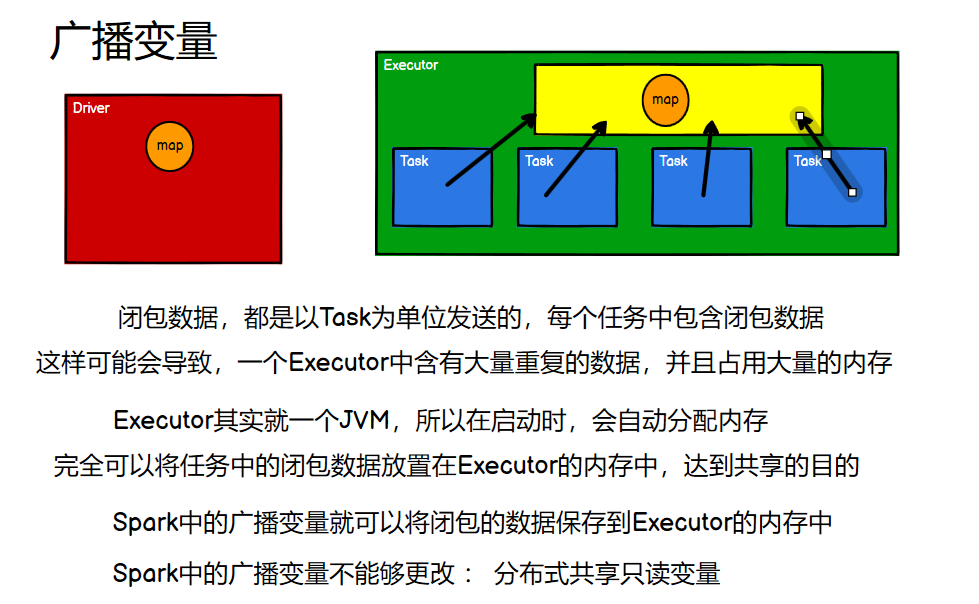 广播变量

Driver

map

Executor

map

Task

Task

Task

Task

闭包数据，都是以Task为单位发送的，每个任务中包含闭包数据
这样可能会导致，一个Executor中含有大量重复的数据，并且占用大量的内存

Executor其实就一个JVM，所以在启动时，会自动分配内存
完全可以将任务中的闭包数据放置在Executor的内存中，达到共享的目的

Spark中的广播变量就可以将闭包的数据保存到Executor的内存中

Spark中的广播变量不能够更改： 分布式共享只读变量